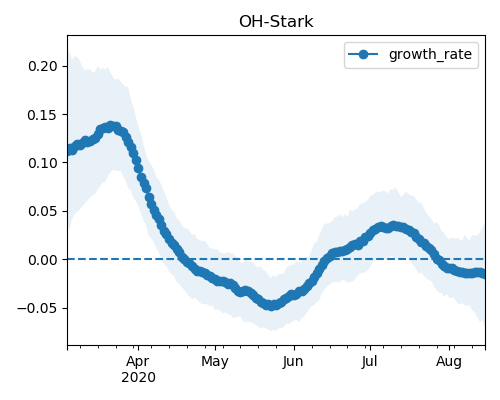 OH-Stark

growth_rate

0.20
0.15
0.10
0.05
0.00
−0.05

Apr
2020
May
Jun
Jul
Aug